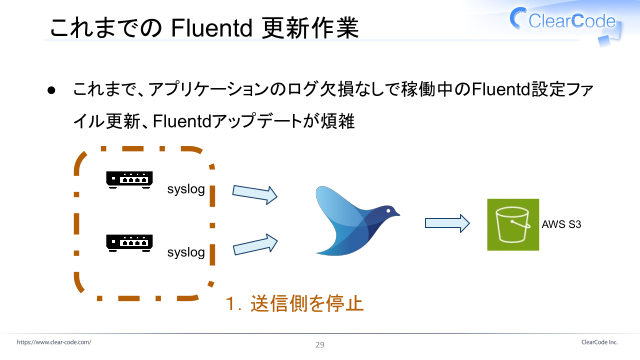 これまでの Fluentd 更新作業

ClearCode

● これまで、アプリケーションのログ欠損なしで稼働中のFluentd設定ファイル更新、Fluentdアップデートが煩雑

syslog

syslog

AWS S3

1. 送信側を停止

https://www.clear-code.com/

29

ClearCode Inc.